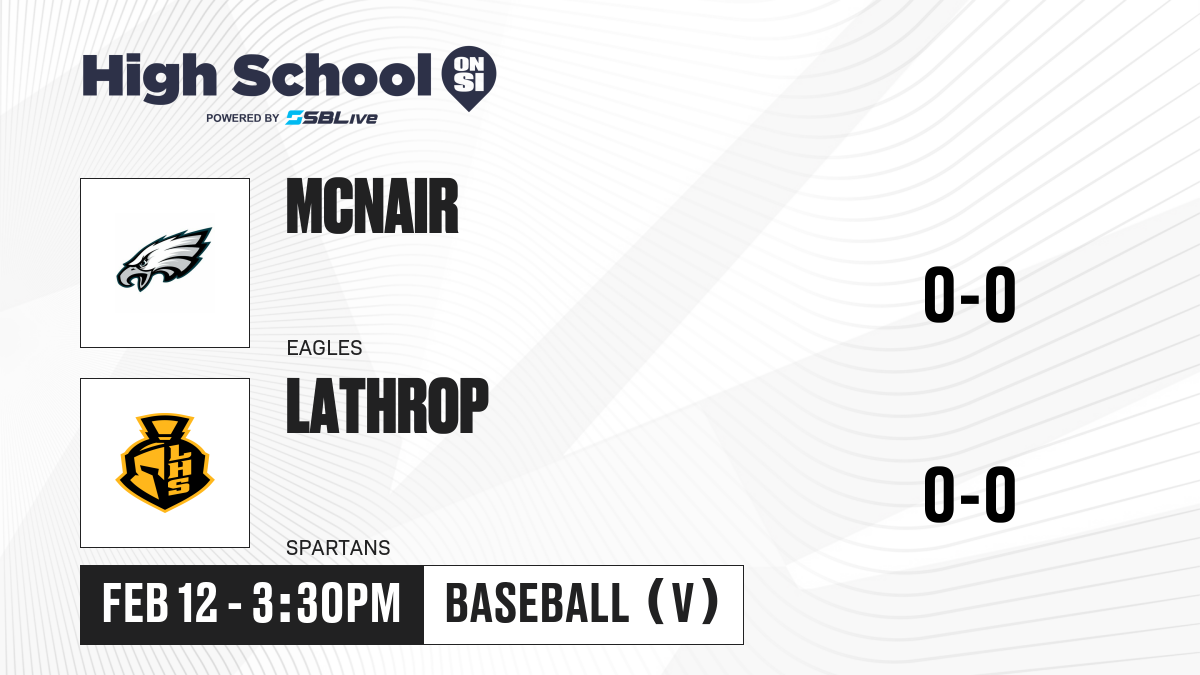 High School ON SI
POWERED BY SBLive

MCNAIR
EAGLES
0-0

LHS
LATHROP
SPARTANS
0-0

FEB 12 - 3:30PM
BASEBALL (V)